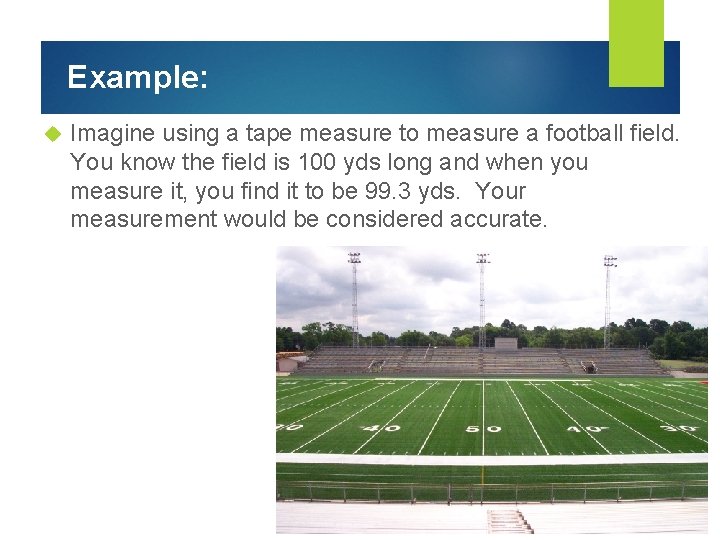 Example:

Imagine using a tape measure to measure a football field. You know the field is 100 yds long and when you measure it, you find it to be 99.3 yds. Your measurement would be considered accurate.

30 40 50 40 30